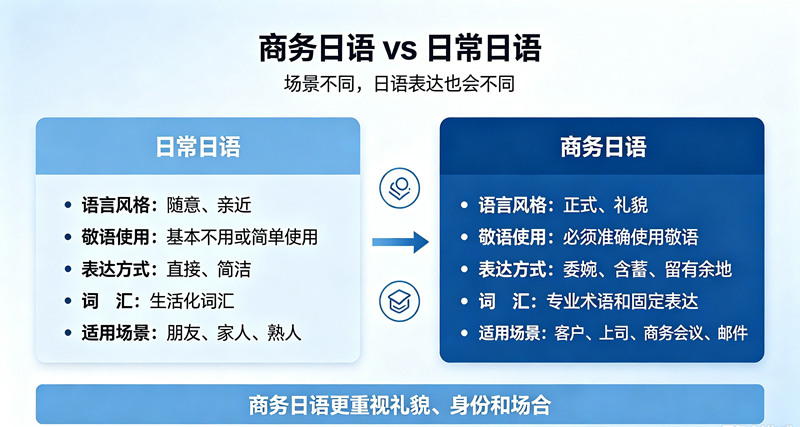 商务日语 vs 日常日语

场景不同，日语表达也会不同

日常日语

- 语言风格：随意、亲近
- 敬语使用：基本不用或简单使用
- 表达方式：直接、简洁
- 词　汇：生活化词汇
- 适用场景：朋友、家人、熟人

商务日语

- 语言风格：正式、礼貌
- 敬语使用：必须准确使用敬语
- 表达方式：委婉、含蓄、留有余地
- 词　汇：专业术语和固定表达
- 适用场景：客户、上司、商务会议、邮件

商务日语更重视礼貌、身份和场合